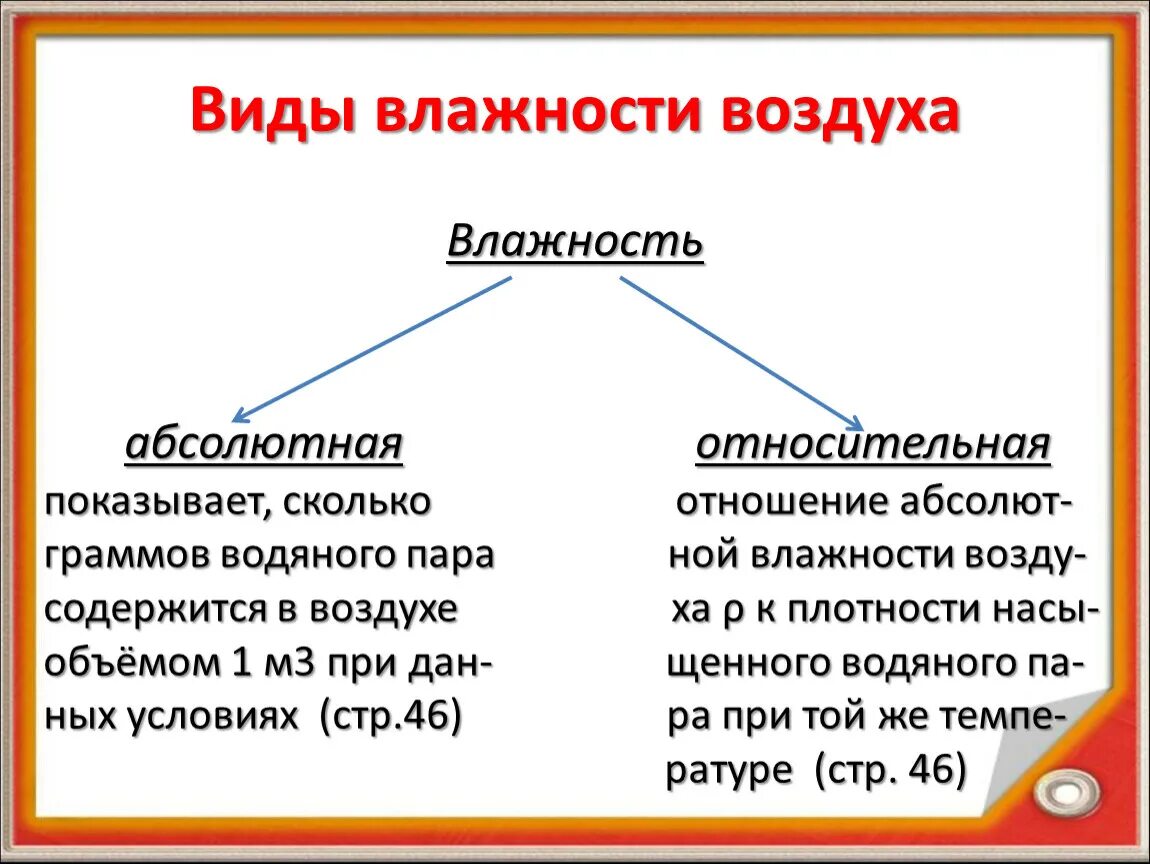 Виды влажности воздуха

Влажность

абсолютная
показывает, сколько граммов водяного пара содержится в воздухе объёмом 1 м3 при данных условиях (стр.46)

относительная
отношение абсолютной влажности воздуха ρ к плотности насыщенного водяного пара при той же температуре (стр. 46)